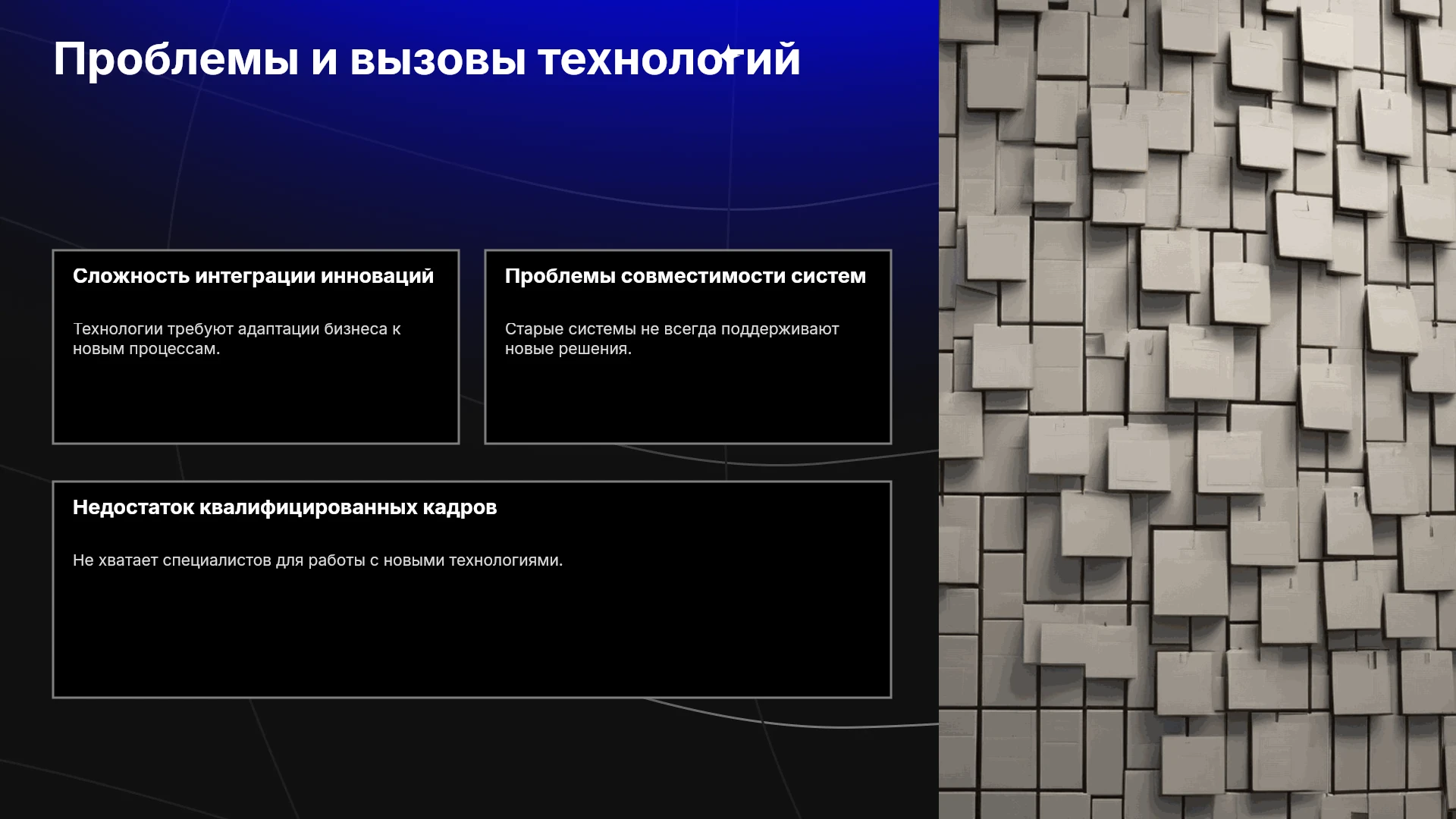 Проблемы и вызовы технологий

Сложность интеграции инноваций

Технологии требуют адаптации бизнеса к новым процессам.

Проблемы совместимости систем

Старые системы не всегда поддерживают новые решения.

Недостаток квалифицированных кадров

Не хватает специалистов для работы с новыми технологиями.